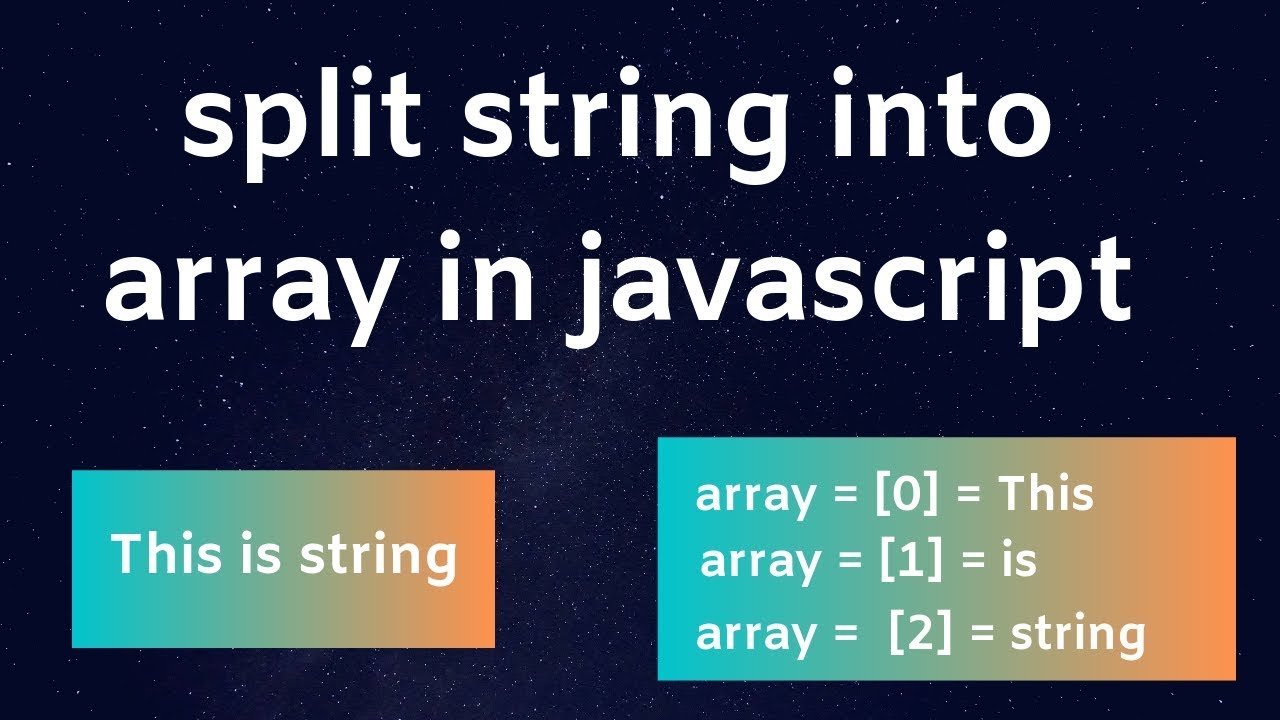 split string into array in javascript

This is string

array = [0] = This
array = [1] = is
array = [2] = string